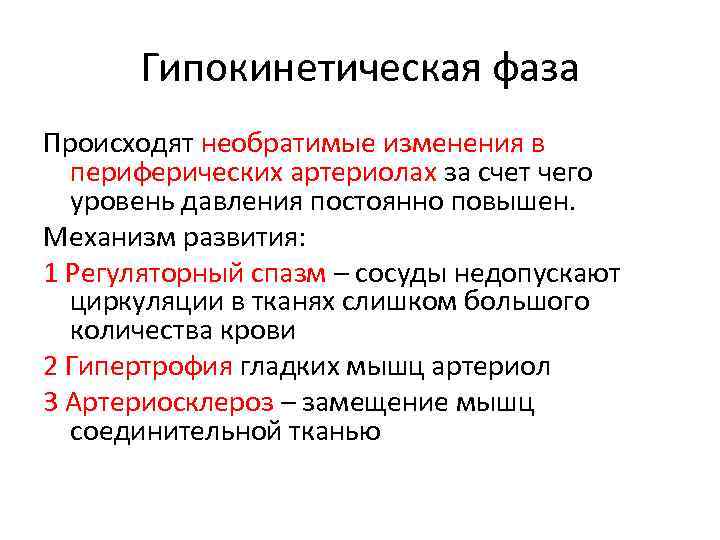 Гипокинетическая фаза

Происходят необратимые изменения в периферических артериолах за счет чего уровень давления постоянно повышен.

Механизм развития:

1 Регуляторный спазм – сосуды недопускают циркуляции в тканях слишком большого количества крови

2 Гипертрофия гладких мышц артериол

3 Артериосклероз – замещение мышц соединительной тканью